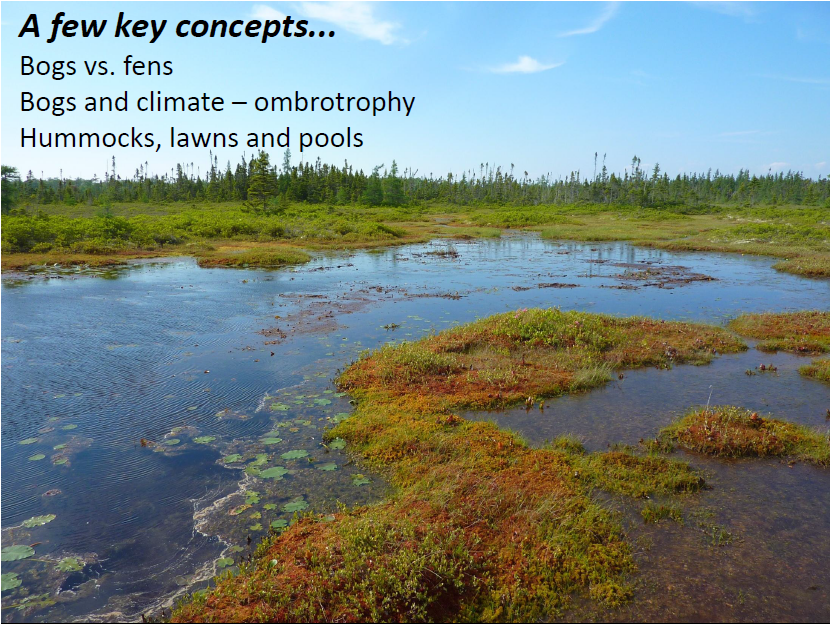 A few key concepts...
Bogs vs. fens
Bogs and climate – ombrotrophy
Hummocks, lawns and pools